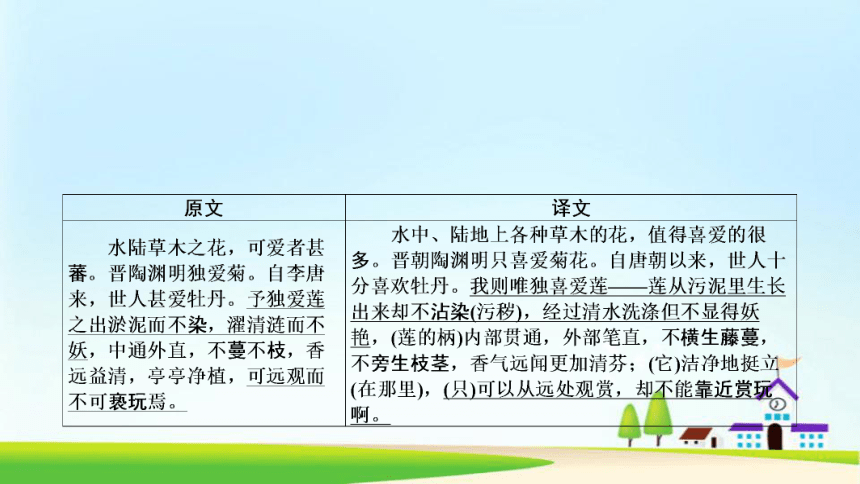 | 原文 | 译文 |
|---|---|
| 水陆草木之花，可爱者甚蕃。晋陶渊明独爱菊。自李唐来，世人甚爱牡丹。予独爱莲之出淤泥而不染，濯清涟而不妖，中通外直，不蔓不枝，香远益清，亭亭净植，可远观而不可亵玩焉。 | 水中、陆地上各种草木的花，值得喜爱的很多。晋朝陶渊明只喜爱菊花。自唐朝以来，世人十分喜欢牡丹。我则唯独喜爱莲——莲从污泥里生长出来却不沾染(污秽)，经过清水洗涤但不显得妖艳，(莲的柄)内部贯通，外部笔直，不横生藤蔓，不旁生枝茎，香气远闻更加清芬；(它)洁净地挺立(在那里)，(只)可以从远处观赏，却不能靠近赏玩啊。 |